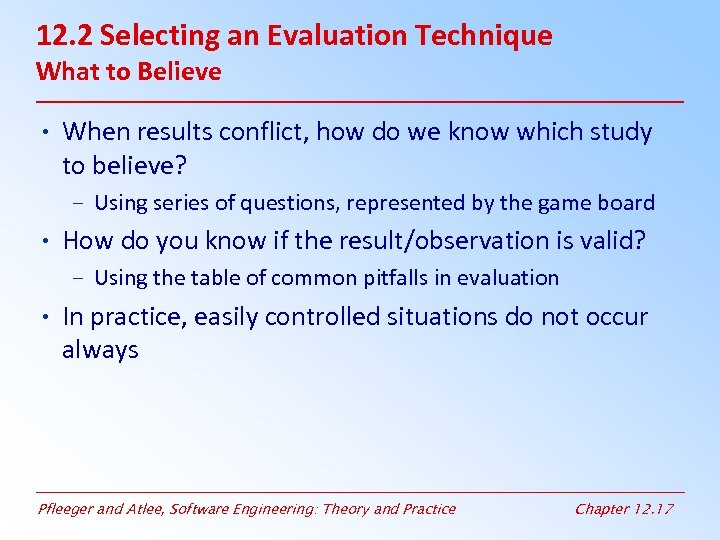 12.2 Selecting an Evaluation Technique
What to Believe

• When results conflict, how do we know which study to believe?
 – Using series of questions, represented by the game board
• How do you know if the result/observation is valid?
 – Using the table of common pitfalls in evaluation
• In practice, easily controlled situations do not occur always

Pfleeger and Atlee, Software Engineering: Theory and Practice Chapter 12.17